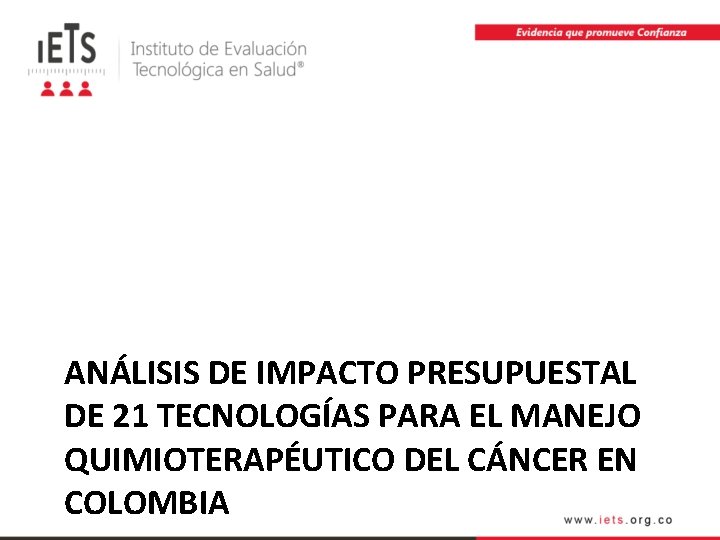 IETS Instituto de Evaluación Tecnológica en Salud®

Evidencia que promueve Confianza

ANÁLISIS DE IMPACTO PRESUPUESTAL DE 21 TECNOLOGÍAS PARA EL MANEJO QUIMIOTERAPÉUTICO DEL CÁNCER EN COLOMBIA

www.iets.org.co